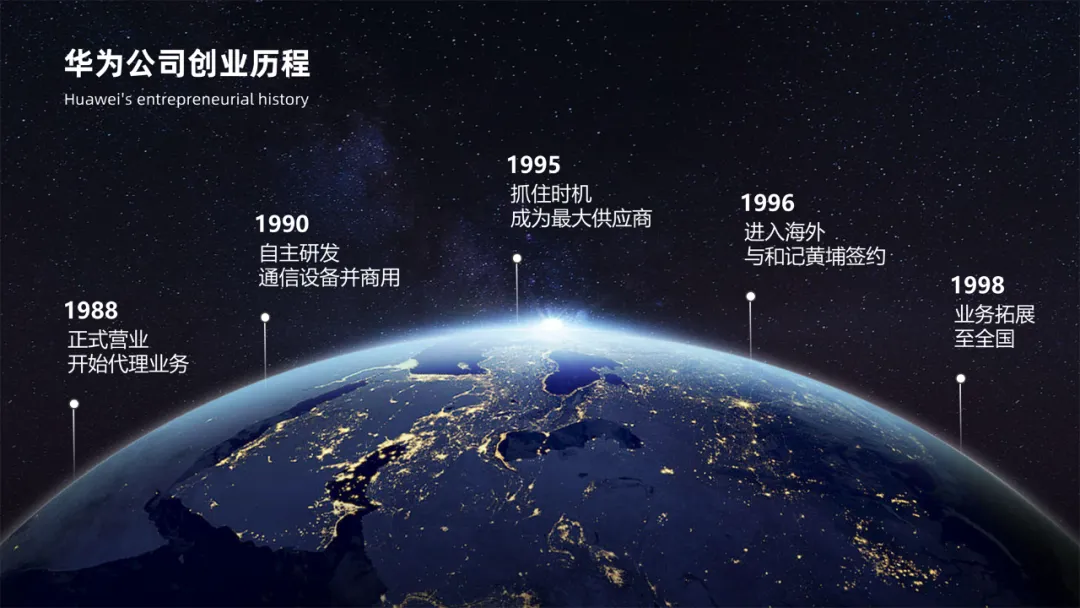 华为公司创业历程
Huawei's entrepreneurial history

1988
正式营业
开始代理业务

1990
自主研发
通信设备并商用

1995
抓住时机
成为最大供应商

1996
进入海外
与和记黄埔签约

1998
业务拓展
至全国